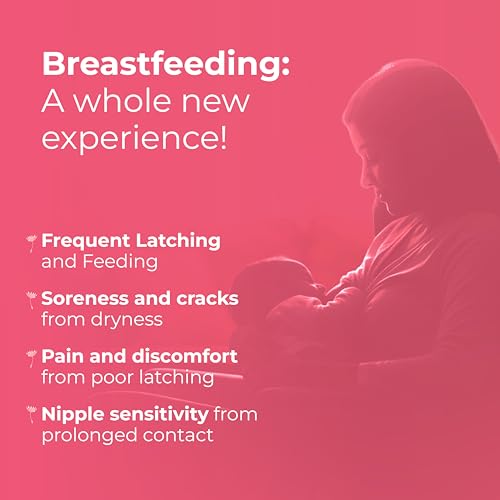 Breastfeeding:
A whole new experience!

Frequent Latching and Feeding

Soreness and cracks from dryness

Pain and discomfort from poor latching

Nipple sensitivity from prolonged contact